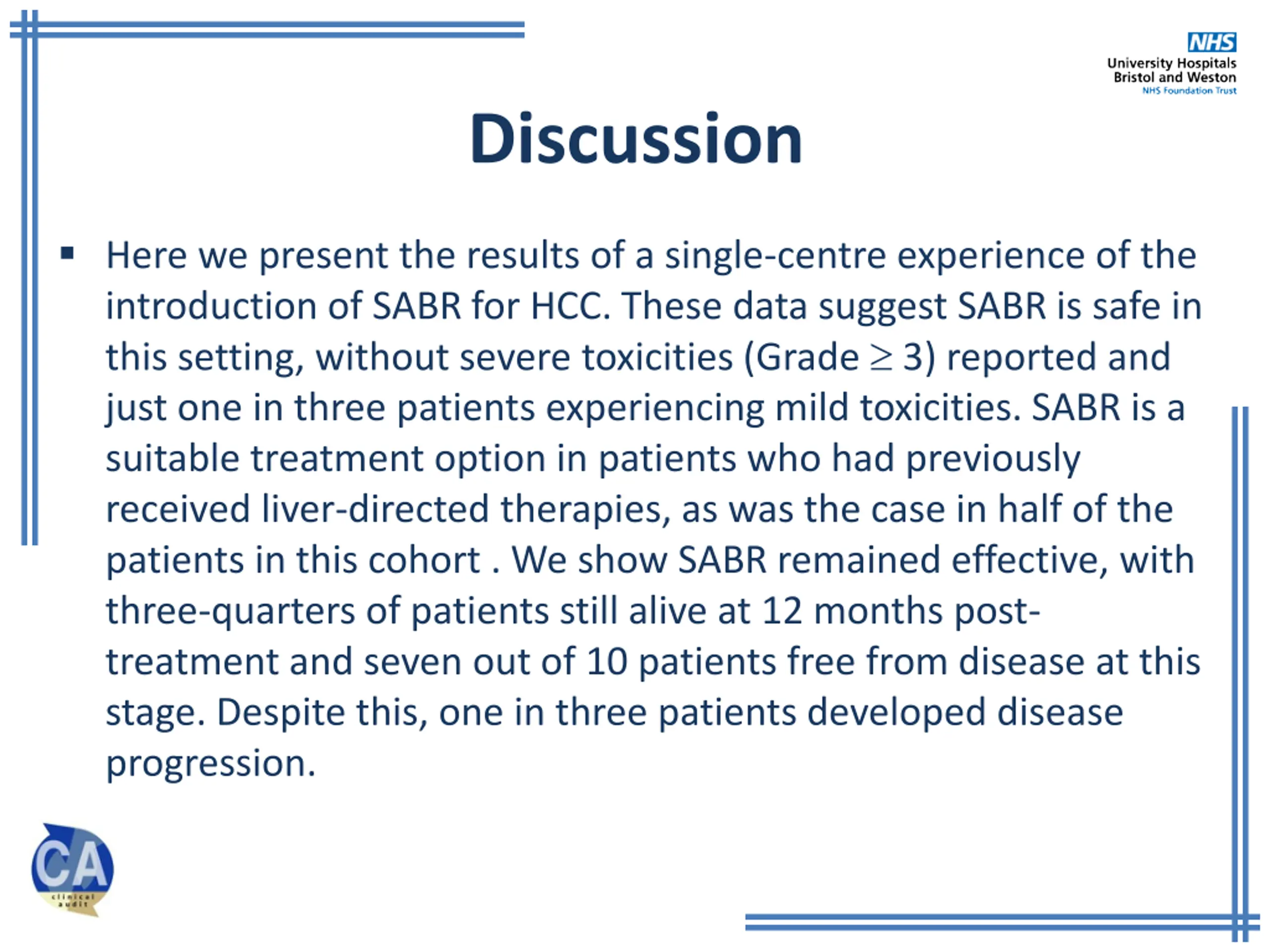 NHS
University Hospitals
Bristol and Weston
NHS Foundation Trust

Discussion

▪ Here we present the results of a single-centre experience of the introduction of SABR for HCC. These data suggest SABR is safe in this setting, without severe toxicities (Grade $\geq$ 3) reported and just one in three patients experiencing mild toxicities. SABR is a suitable treatment option in patients who had previously received liver-directed therapies, as was the case in half of the patients in this cohort . We show SABR remained effective, with three-quarters of patients still alive at 12 months post-treatment and seven out of 10 patients free from disease at this stage. Despite this, one in three patients developed disease progression.

CA
clinical
audit